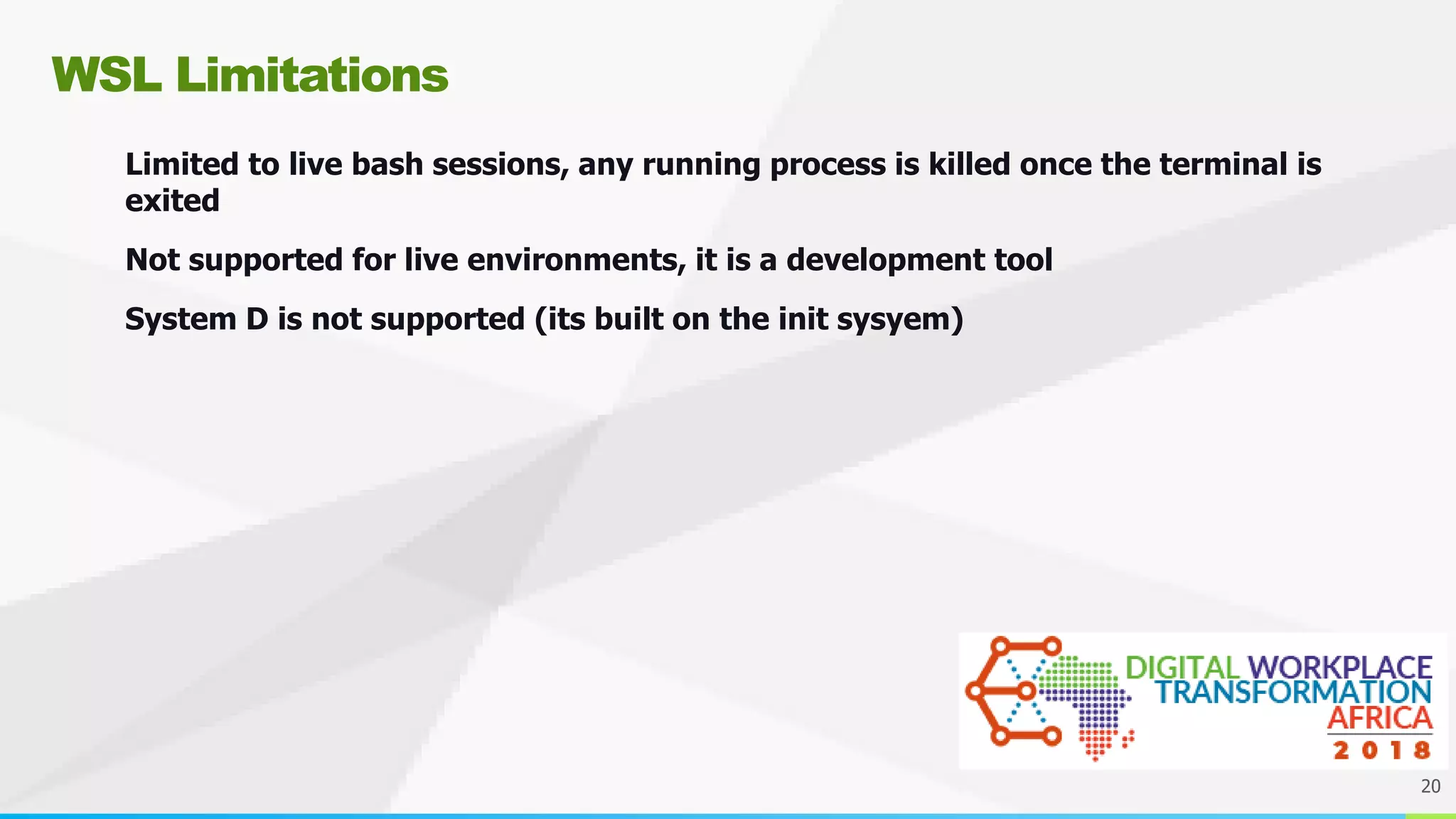 WSL Limitations

Limited to live bash sessions, any running process is killed once the terminal is exited

Not supported for live environments, it is a development tool

System D is not supported (its built on the init sysyem)

DIGITAL WORKPLACE TRANSFORMATION AFRICA 2018

20